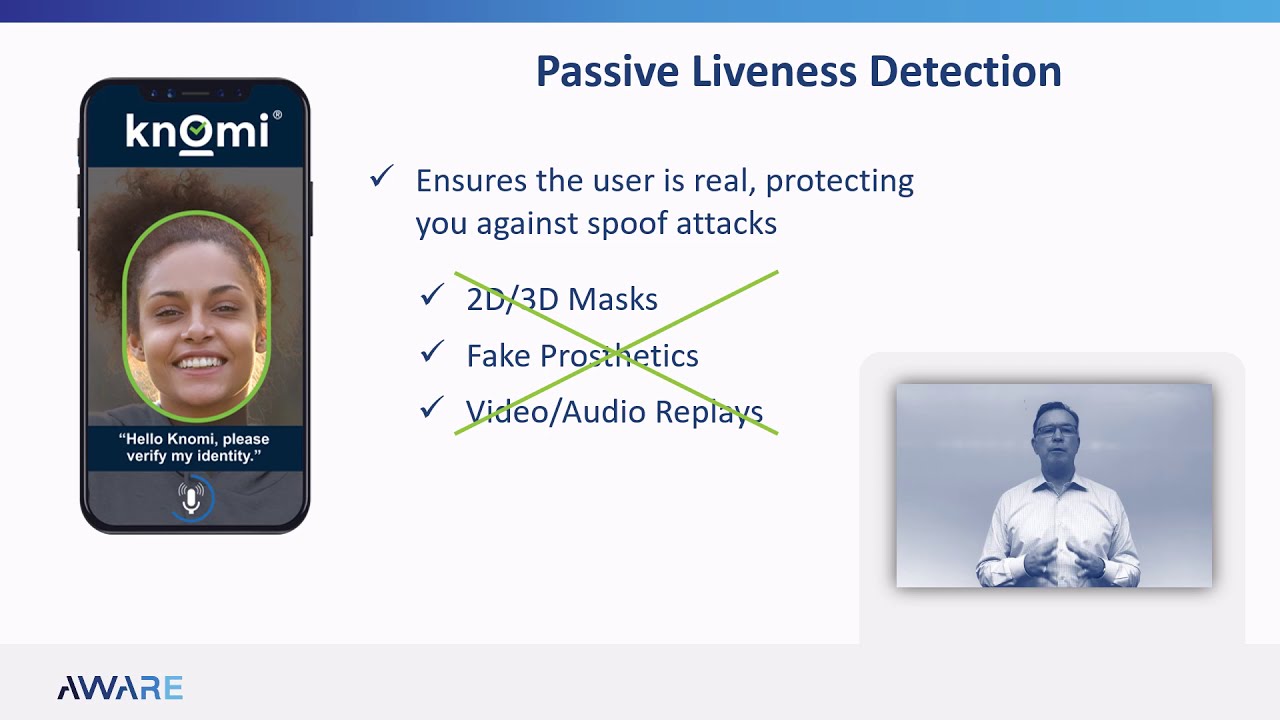 knomi®

"Hello Knomi, please verify my identity."

Passive Liveness Detection

✓ Ensures the user is real, protecting you against spoof attacks

✓ 2D/3D Masks
✓ Fake Prosthetics
✓ Video/Audio Replays

AWARE